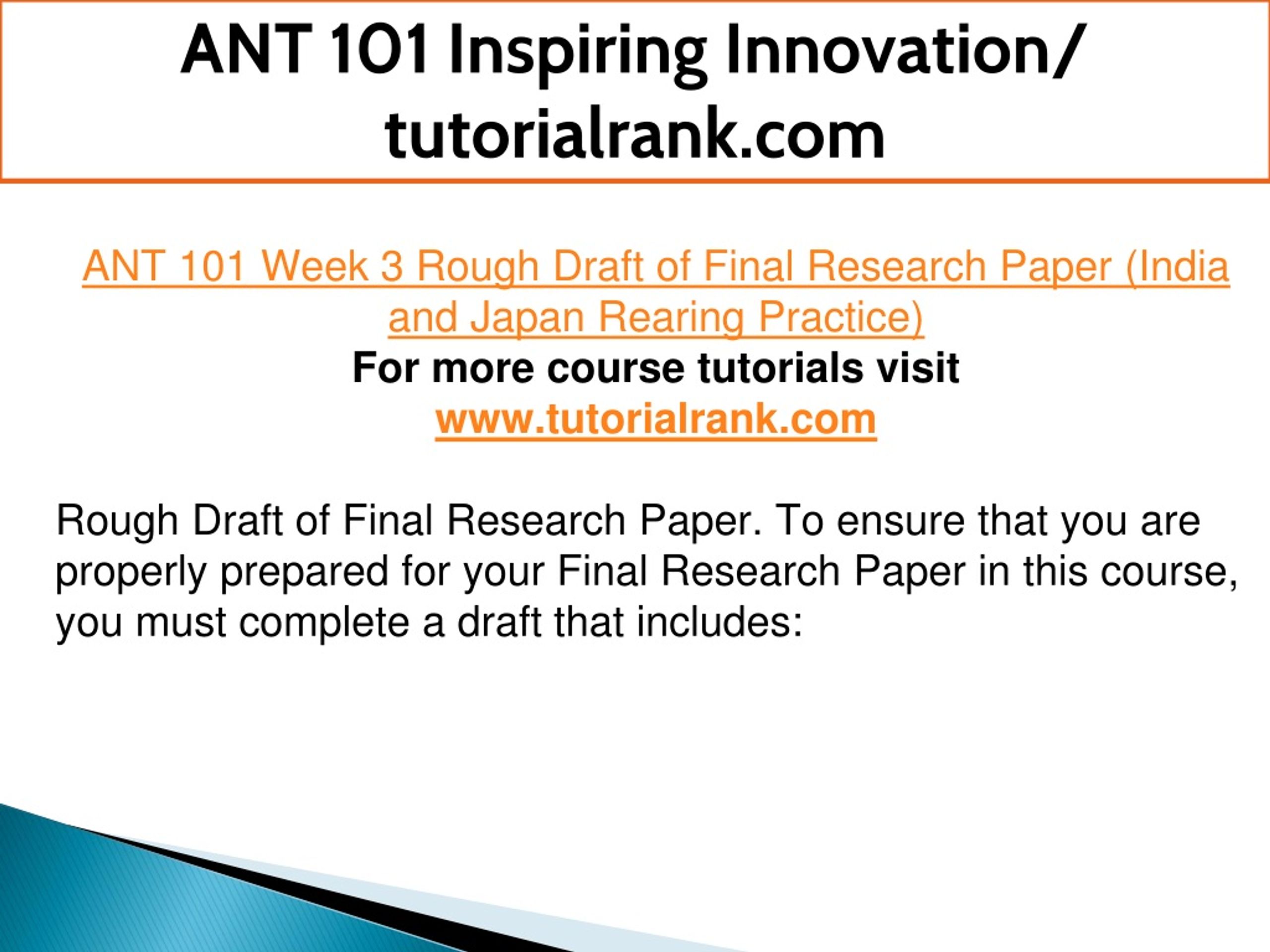 ANT 101 Inspiring Innovation/ tutorialrank.com

ANT 101 Week 3 Rough Draft of Final Research Paper (India and Japan Rearing Practice)
For more course tutorials visit
www.tutorialrank.com

Rough Draft of Final Research Paper. To ensure that you are properly prepared for your Final Research Paper in this course, you must complete a draft that includes: